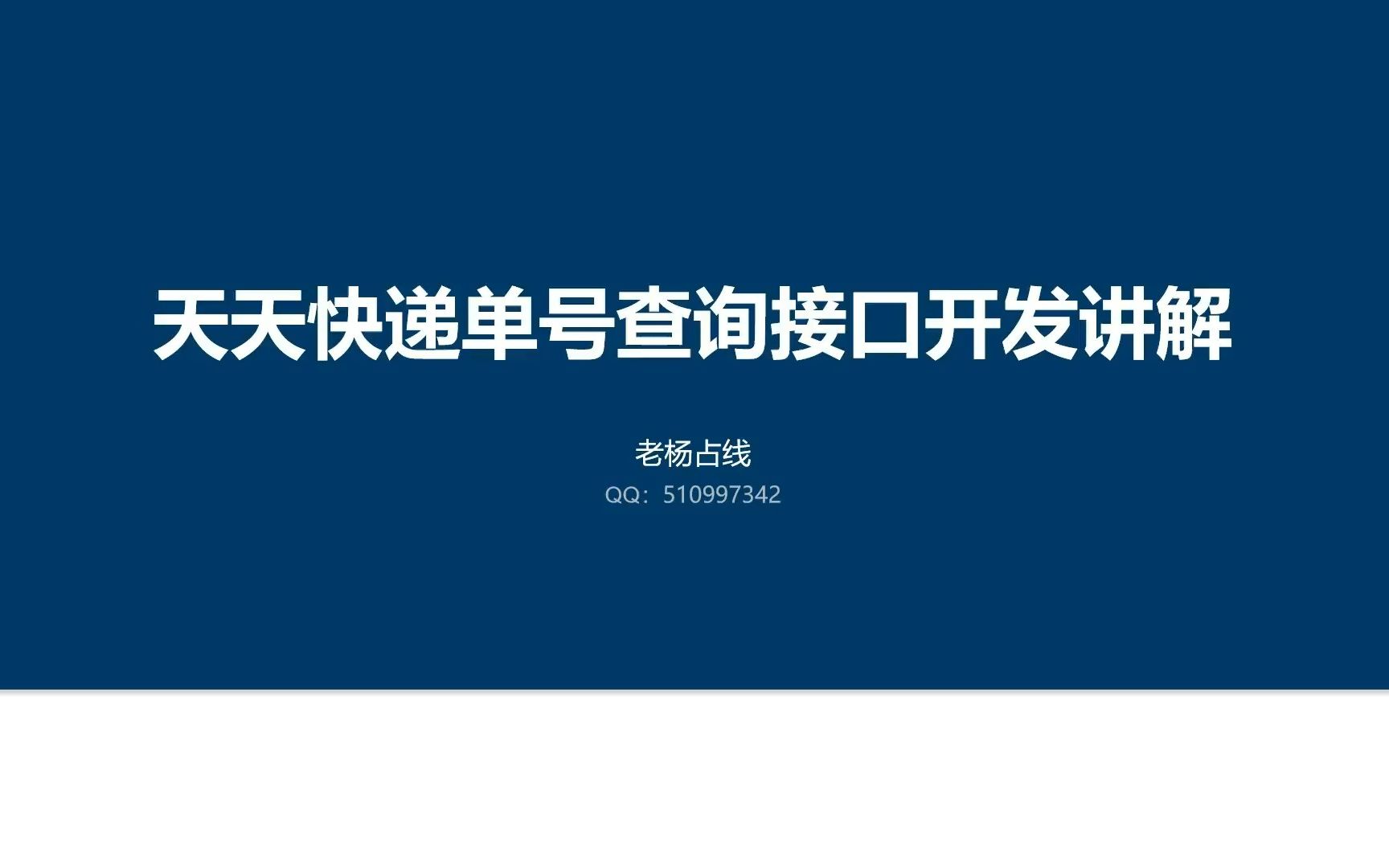 天天快递单号查询接口开发讲解

老杨占线
QQ：510997342